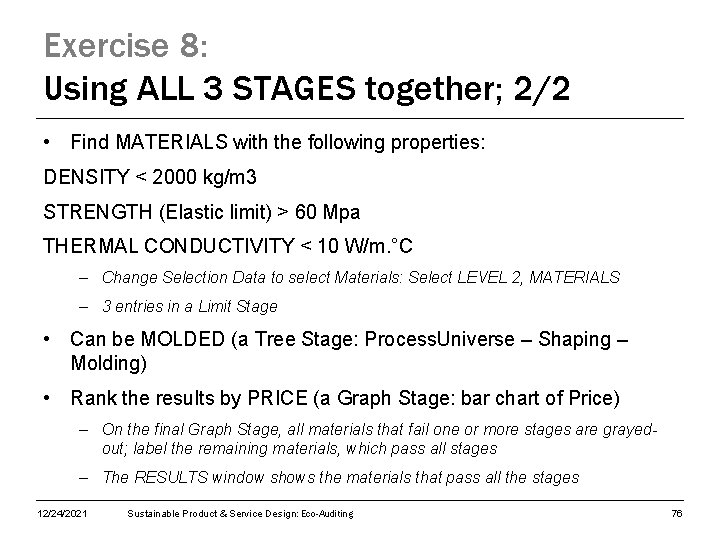 Exercise 8:
Using ALL 3 STAGES together; 2/2

• Find MATERIALS with the following properties:

DENSITY < 2000 kg/m3

STRENGTH (Elastic limit) > 60 Mpa

THERMAL CONDUCTIVITY < 10 W/m.°C

– Change Selection Data to select Materials: Select LEVEL 2, MATERIALS

– 3 entries in a Limit Stage

• Can be MOLDED (a Tree Stage: ProcessUniverse – Shaping – Molding)

• Rank the results by PRICE (a Graph Stage: bar chart of Price)

– On the final Graph Stage, all materials that fail one or more stages are grayed-out; label the remaining materials, which pass all stages

– The RESULTS window shows the materials that pass all the stages

12/24/2021 Sustainable Product & Service Design: Eco-Auditing 76